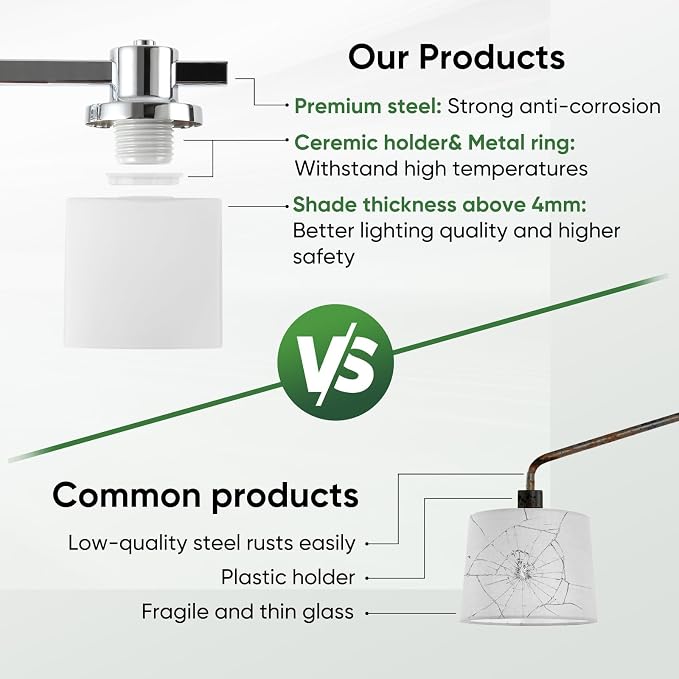 Our Products

Premium steel: Strong anti-corrosion

Ceremic holder& Metal ring: Withstand high temperatures

Shade thickness above 4mm: Better lighting quality and higher safety

VS

Common products

Low-quality steel rusts easily

Plastic holder

Fragile and thin glass